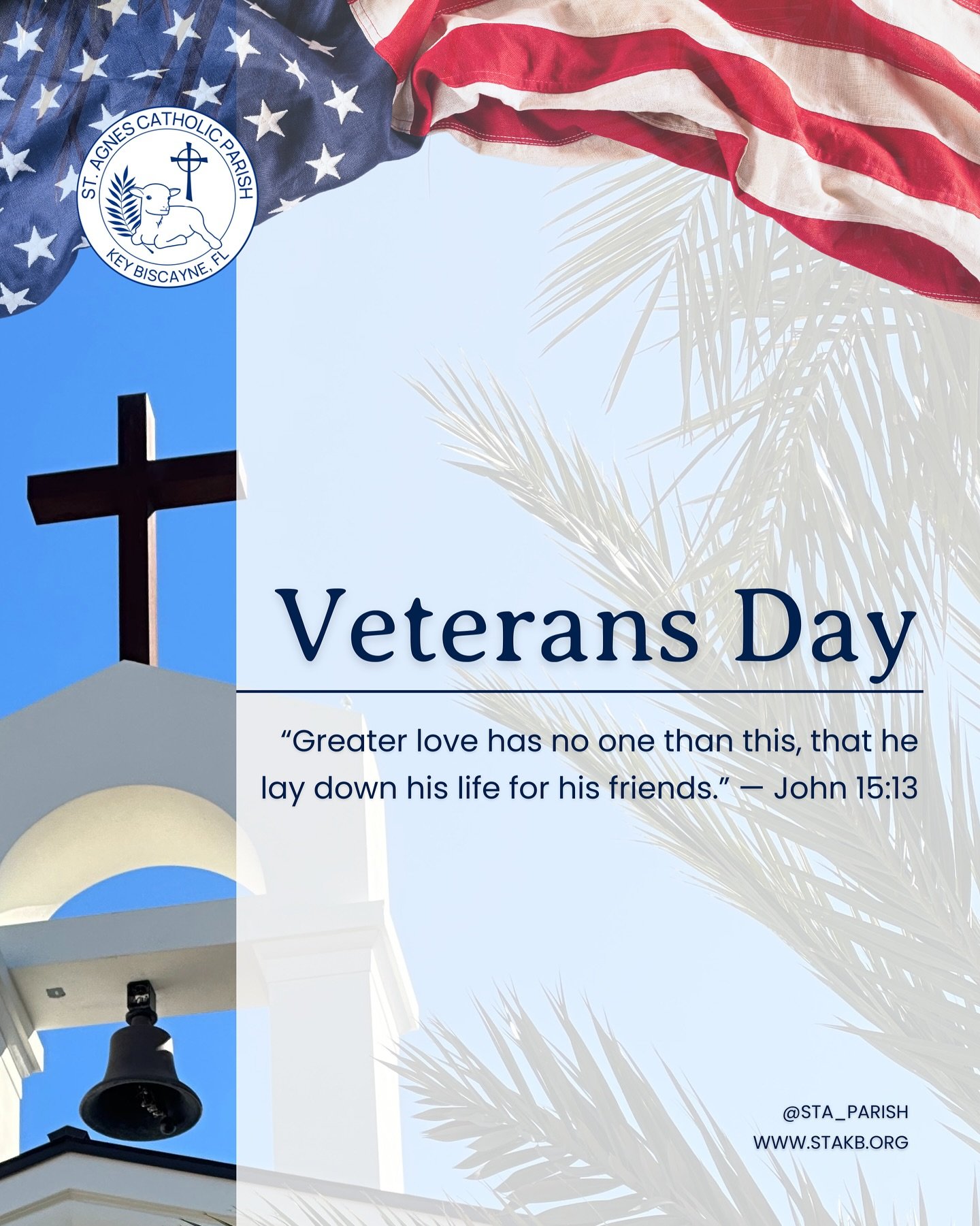 ST. AGNES CATHOLIC PARISH
KEY BISCAYNE, FL

Veterans Day

“Greater love has no one than this, that he lay down his life for his friends.” — John 15:13

@STA_PARISH
WWW.STAKB.ORG